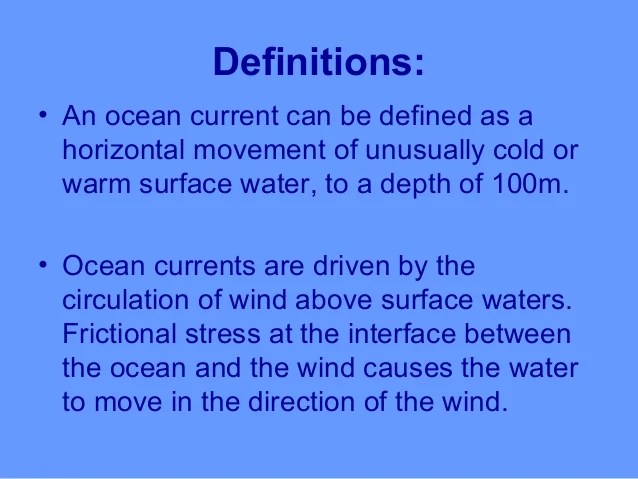 Definitions:

• An ocean current can be defined as a horizontal movement of unusually cold or warm surface water, to a depth of 100m.

• Ocean currents are driven by the circulation of wind above surface waters. Frictional stress at the interface between the ocean and the wind causes the water to move in the direction of the wind.